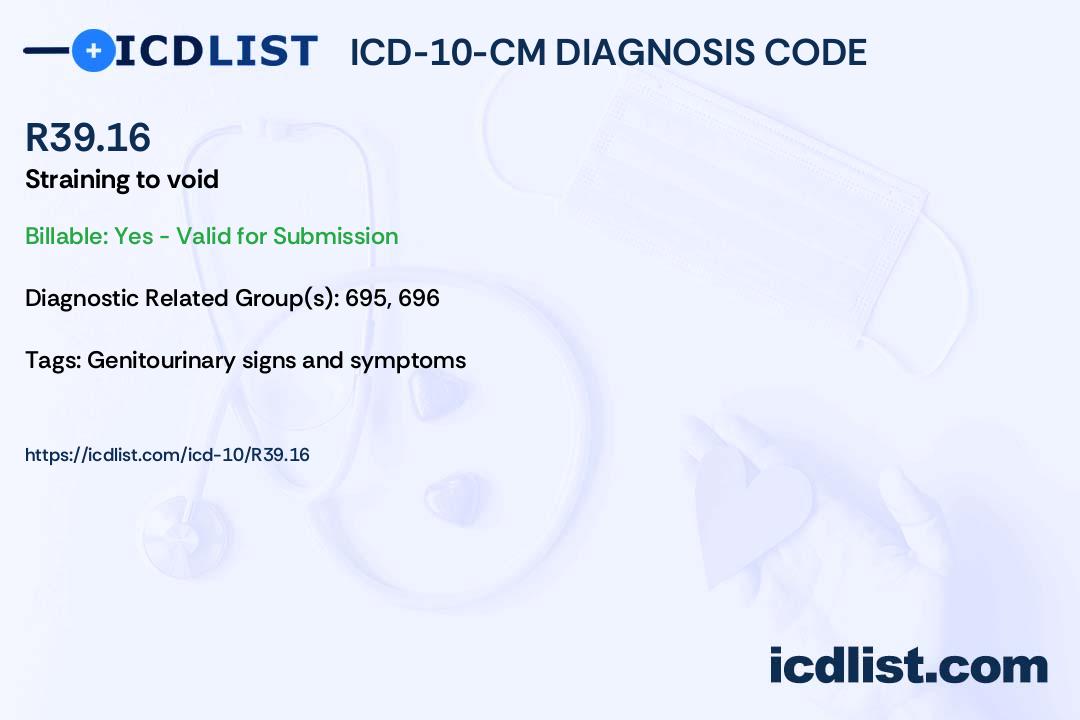 ICDLIST ICD-10-CM DIAGNOSIS CODE

R39.16
Straining to void

Billable: Yes - Valid for Submission

Diagnostic Related Group(s): 695, 696

Tags: Genitourinary signs and symptoms

https://icdlist.com/icd-10/R39.16

icdlist.com